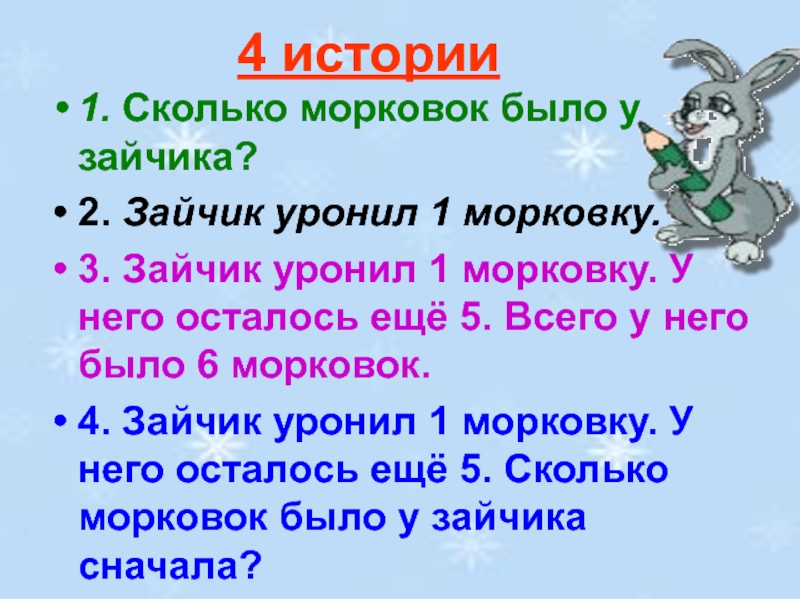 4 истории

• 1. Сколько морковок было у зайчика?

• 2. Зайчик уронил 1 морковку.

• 3. Зайчик уронил 1 морковку. У него осталось ещё 5. Всего у него было 6 морковок.

• 4. Зайчик уронил 1 морковку. У него осталось ещё 5. Сколько морковок было у зайчика сначала?